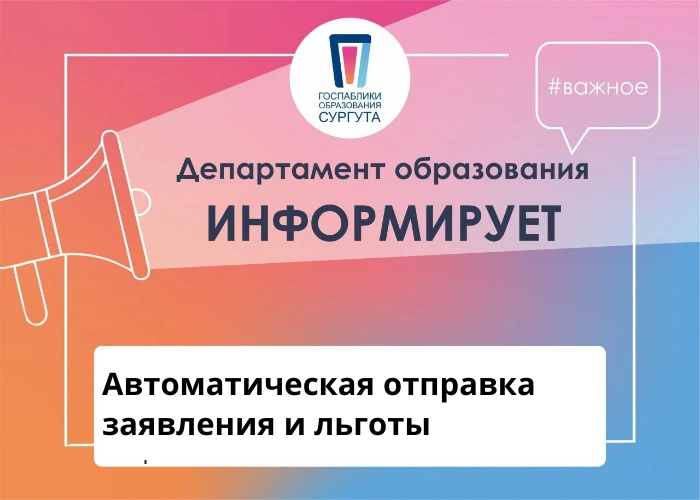 ГОСПАБЛИКИ ОБРАЗОВАНИЯ СУРГУТА

#важное

Департамент образования

ИНФОРМИРУЕТ

Автоматическая отправка заявления и льготы